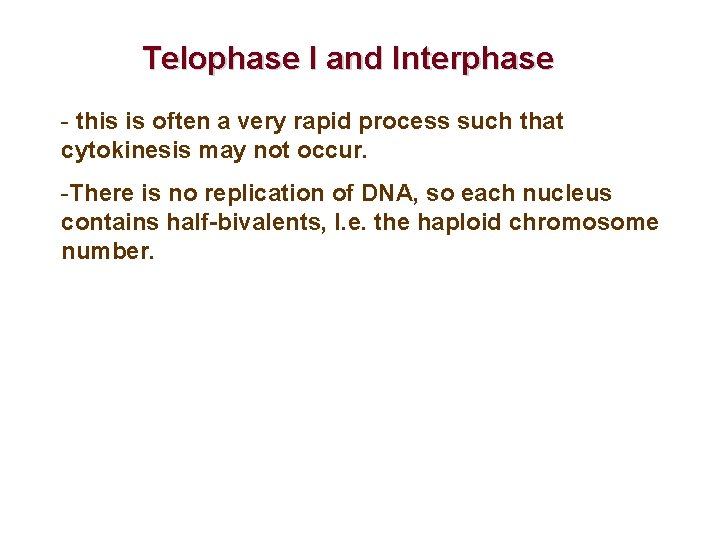 Telophase I and Interphase

- this is often a very rapid process such that cytokinesis may not occur.

-There is no replication of DNA, so each nucleus contains half-bivalents, I.e. the haploid chromosome number.